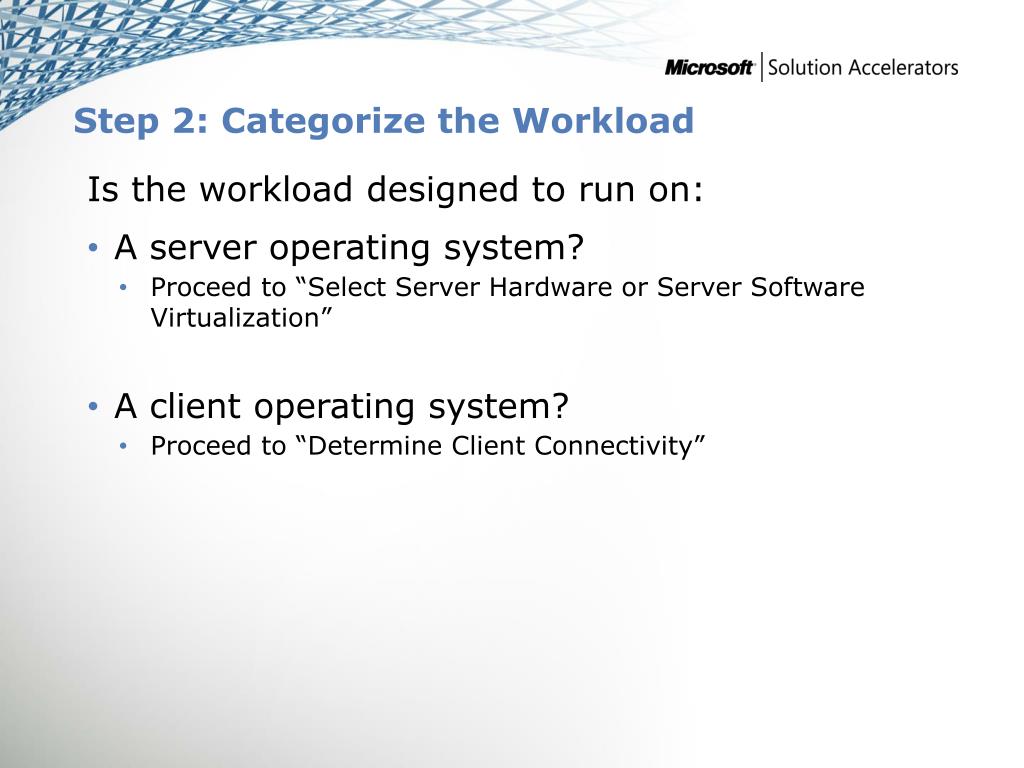 Microsoft | Solution Accelerators

Step 2: Categorize the Workload

Is the workload designed to run on:

• A server operating system?
  • Proceed to “Select Server Hardware or Server Software Virtualization”

• A client operating system?
  • Proceed to “Determine Client Connectivity”